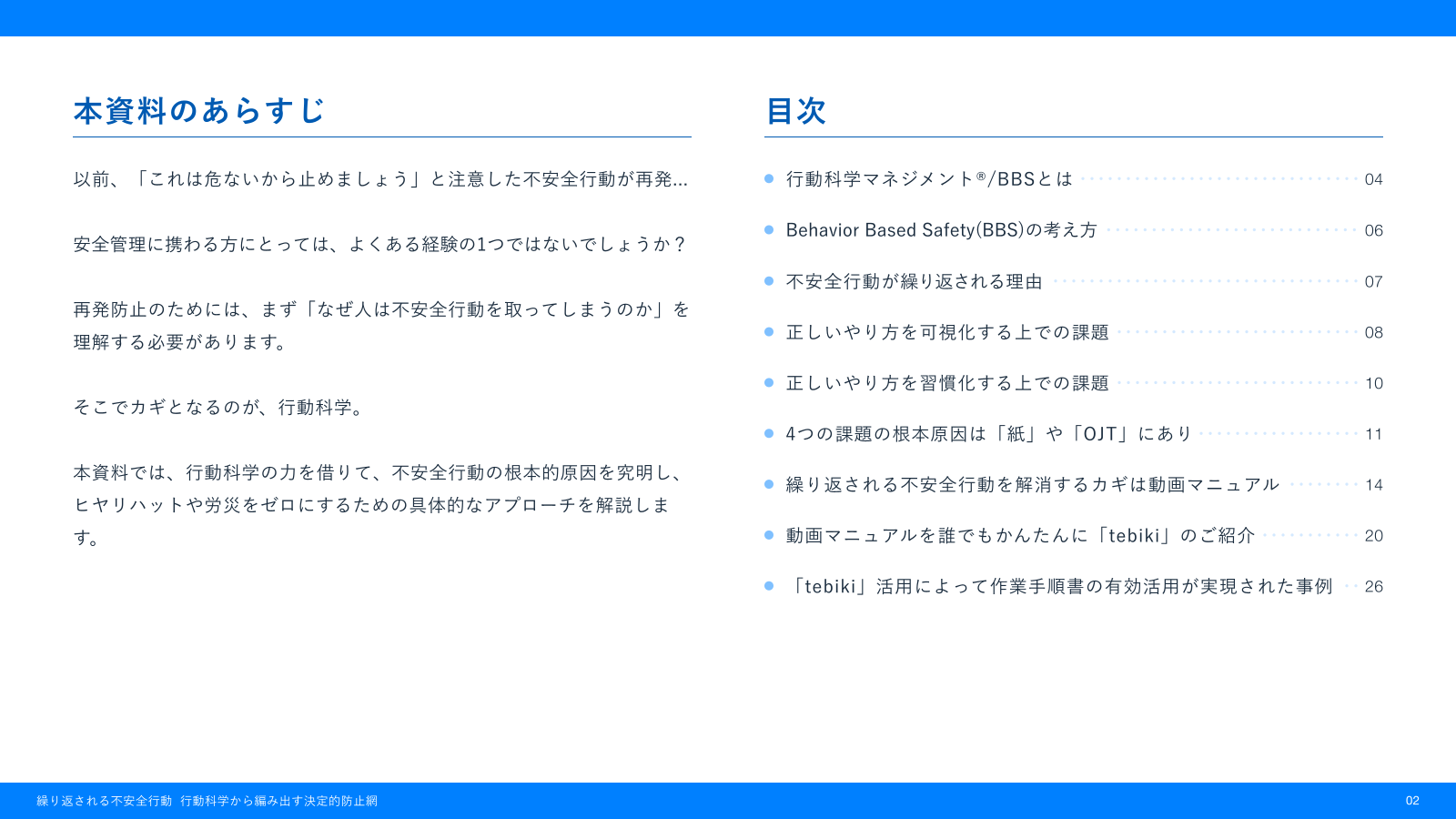 本資料のあらすじ

以前、「これは危ないから止めましょう」と注意した不安全行動が再発...

安全管理に携わる方にとっては、よくある経験の1つではないでしょうか？

再発防止のためには、まず「なぜ人は不安全行動を取ってしまうのか」を理解する必要があります。

そこでカギとなるのが、行動科学。

本資料では、行動科学の力を借りて、不安全行動の根本的原因を究明し、ヒヤリハットや労災をゼロにするための具体的なアプローチを解説します。

目次

行動科学マネジメント®/BBSとは 04

Behavior Based Safety(BBS)の考え方 06

不安全行動が繰り返される理由 07

正しいやり方を可視化する上での課題 08

正しいやり方を習慣化する上での課題 10

4つの課題の根本原因は「紙」や「OJT」にあり 11

繰り返される不安全行動を解消するカギは動画マニュアル 14

動画マニュアルを誰でもかんたんに「tebiki」のご紹介 20

「tebiki」活用によって作業手順書の有効活用が実現された事例 26

繰り返される不安全行動 行動科学から編み出す決定的防止網

02